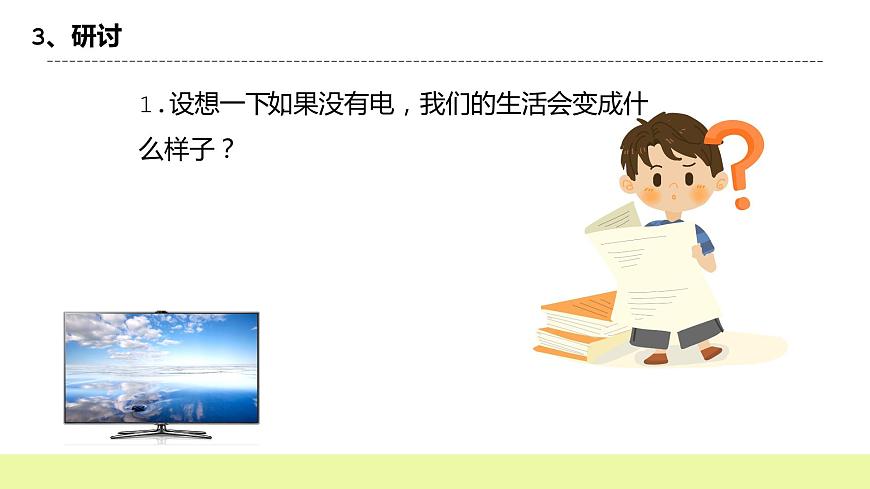 3、研讨

1.设想一下如果没有电，我们的生活会变成什么样子？